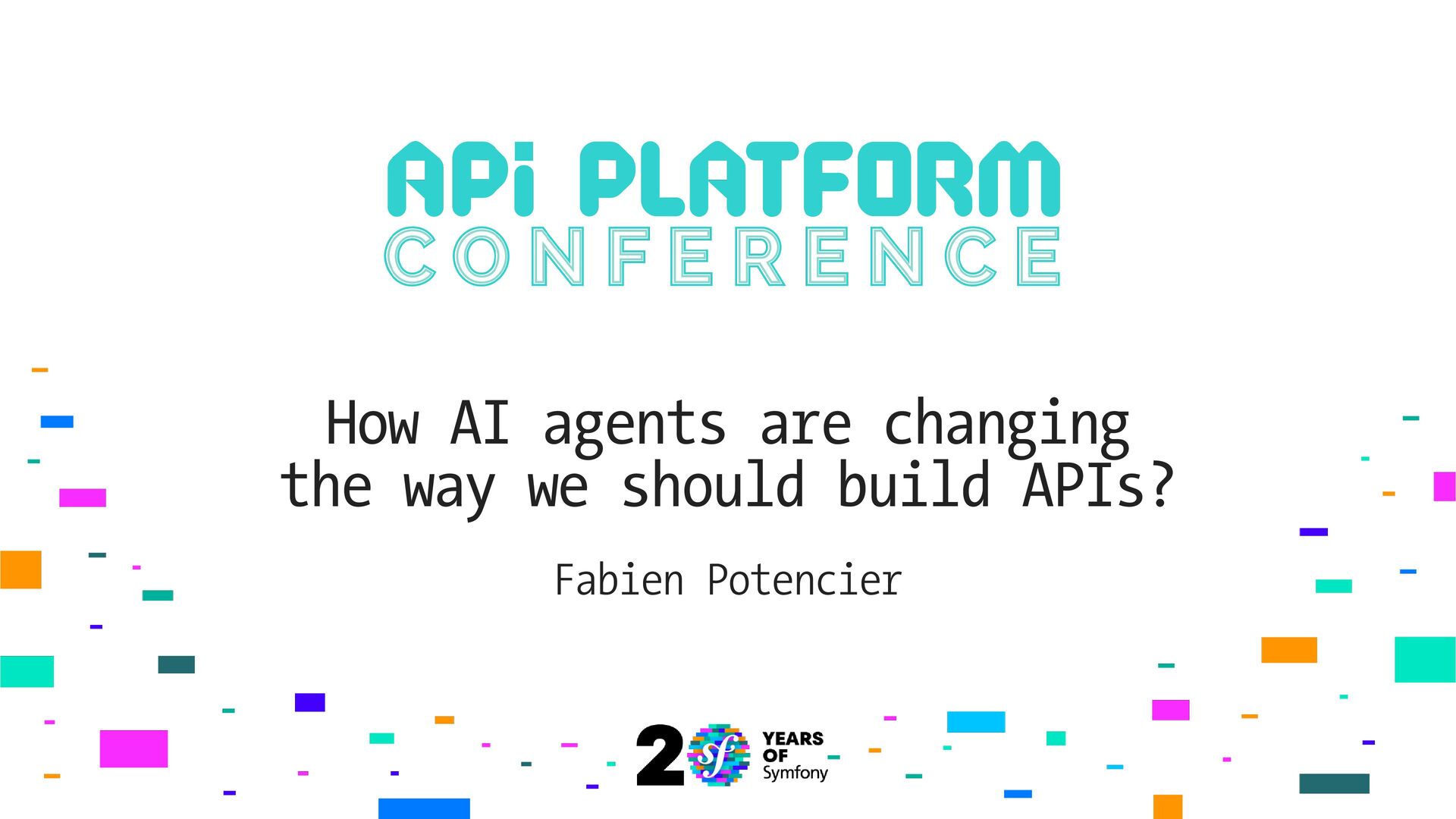 APi PLATFORM
CONFERENCE

How AI agents are changing the way we should build APIs?

Fabien Potencier

20 sf YEARS OF Symfony